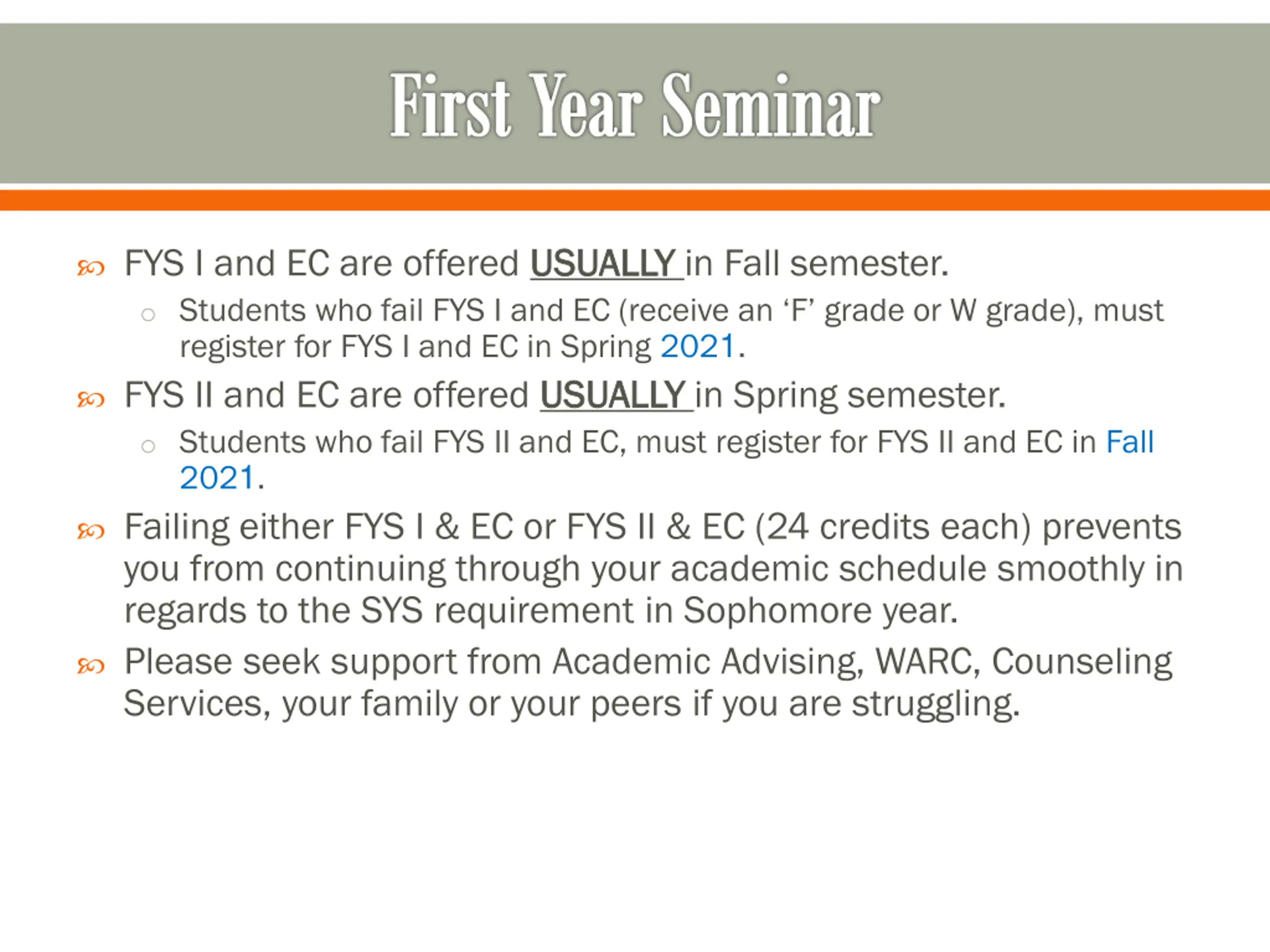 First Year Seminar

FYS I and EC are offered USUALLY in Fall semester.

Students who fail FYS I and EC (receive an ‘F’ grade or W grade), must register for FYS I and EC in Spring 2021.

FYS II and EC are offered USUALLY in Spring semester.

Students who fail FYS II and EC, must register for FYS II and EC in Fall 2021.

Failing either FYS I & EC or FYS II & EC (24 credits each) prevents you from continuing through your academic schedule smoothly in regards to the SYS requirement in Sophomore year.

Please seek support from Academic Advising, WARC, Counseling Services, your family or your peers if you are struggling.